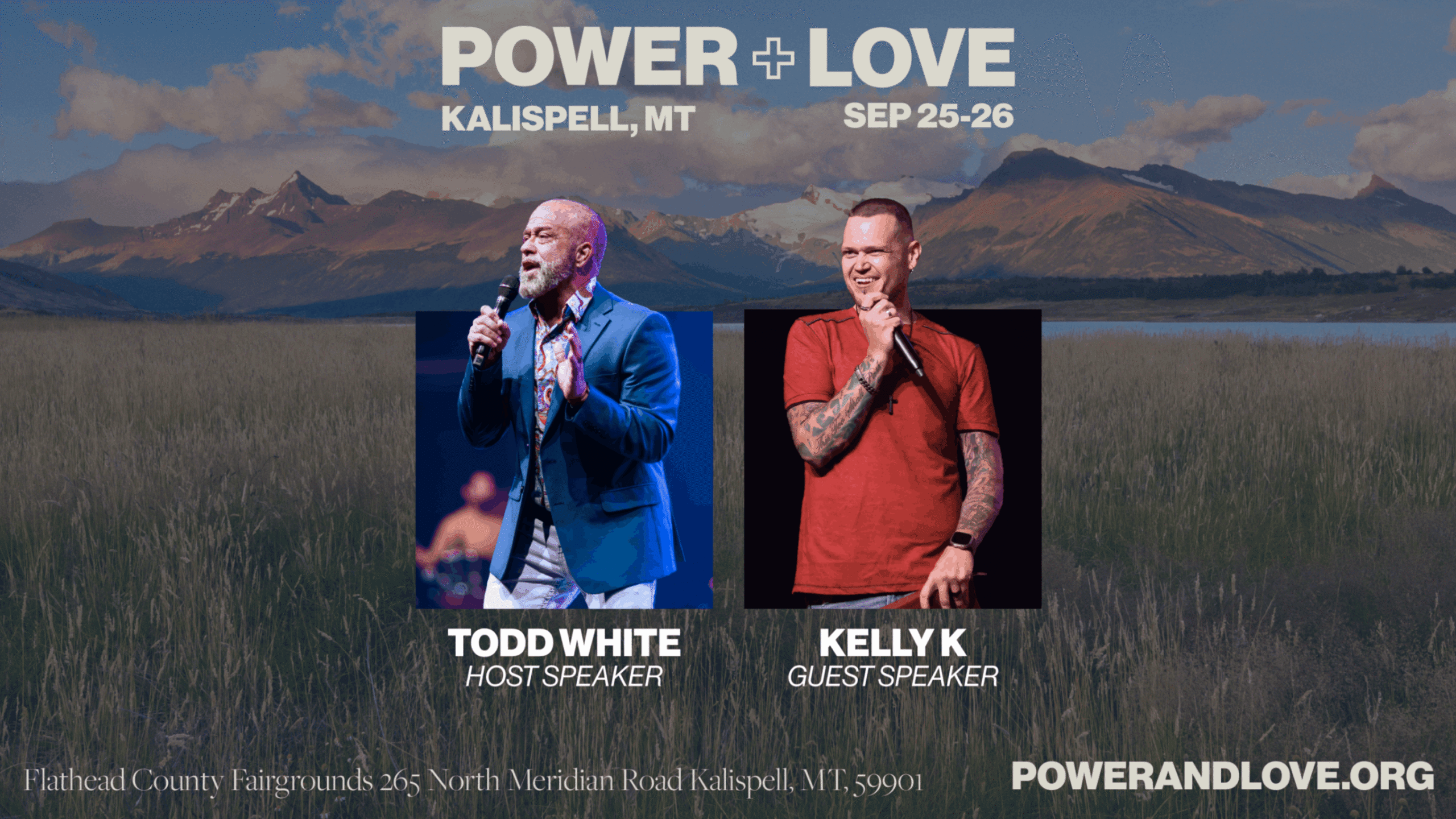 POWER + LOVE
KALISPELL, MT
SEP 25-26

TODD WHITE
HOST SPEAKER

KELLY K
GUEST SPEAKER

Flathead County Fairgrounds 265 North Meridian Road Kalispell, MT, 59901

POWERANDLOVE.ORG